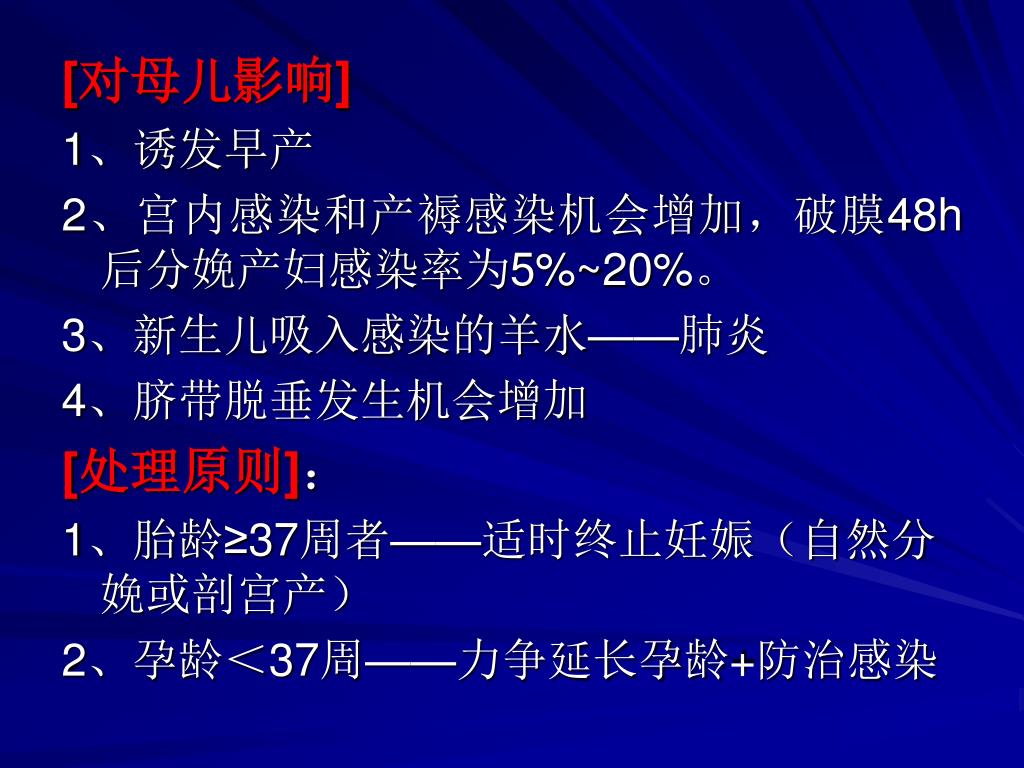 [对母儿影响]

1、诱发早产

2、宫内感染和产褥感染机会增加，破膜48h后分娩产妇感染率为5%~20%。

3、新生儿吸入感染的羊水——肺炎

4、脐带脱垂发生机会增加

[处理原则]：

1、胎龄≥37周者——适时终止妊娠（自然分娩或剖宫产）

2、孕龄＜37周——力争延长孕龄+防治感染